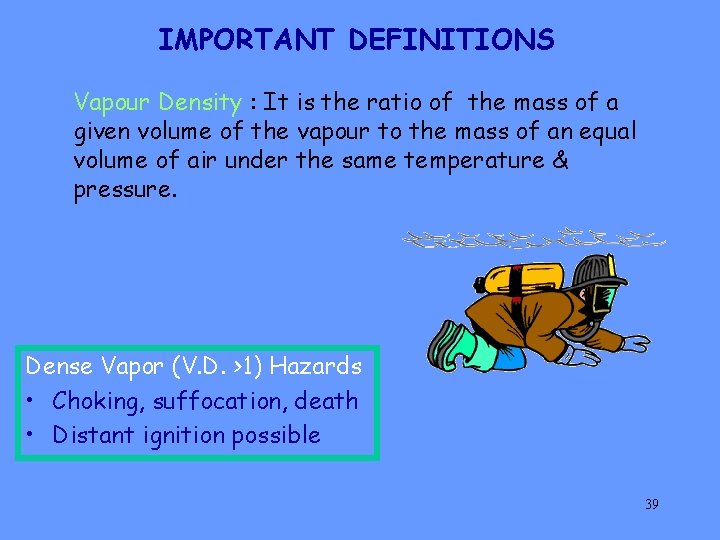 IMPORTANT DEFINITIONS

Vapour Density : It is the ratio of the mass of a given volume of the vapour to the mass of an equal volume of air under the same temperature & pressure.

Dense Vapor (V.D. >1) Hazards
• Choking, suffocation, death
• Distant ignition possible

39